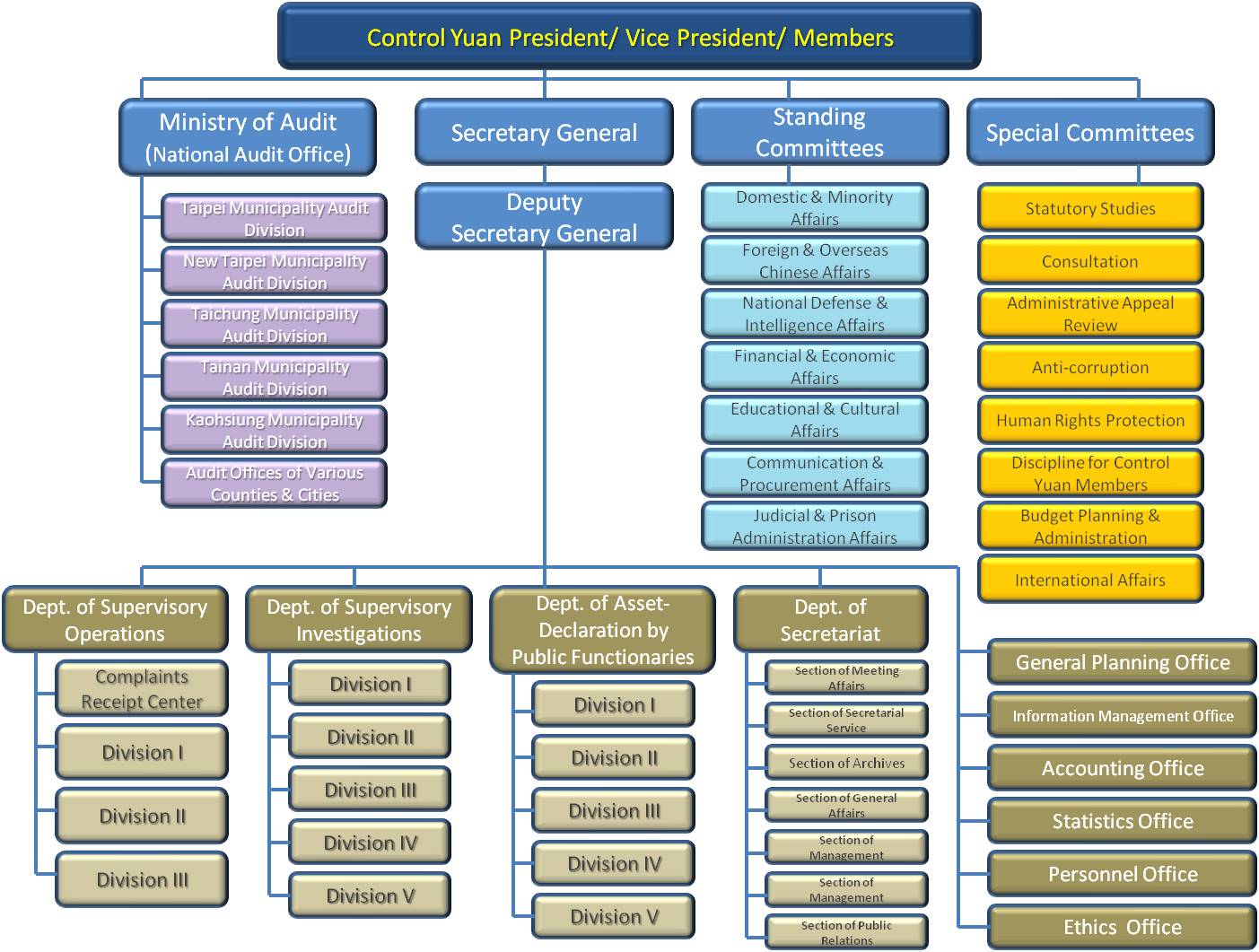 Control Yuan President/ Vice President/ Members

Ministry of Audit (National Audit Office)

Taipei Municipality Audit Division

New Taipei Municipality Audit Division

Taichung Municipality Audit Division

Tainan Municipality Audit Division

Kaohsiung Municipality Audit Division

Audit Offices of Various Counties & Cities

Secretary General

Deputy Secretary General

Standing Committees

Domestic & Minority Affairs

Foreign & Overseas Chinese Affairs

National Defense & Intelligence Affairs

Financial & Economic Affairs

Educational & Cultural Affairs

Communication & Procurement Affairs

Judicial & Prison Administration Affairs

Special Committees

Statutory Studies

Consultation

Administrative Appeal Review

Anti-corruption

Human Rights Protection

Discipline for Control Yuan Members

Budget Planning & Administration

International Affairs

Dept. of Supervisory Operations

Complaints Receipt Center

Division I

Division II

Division III

Dept. of Supervisory Investigations

Division I

Division II

Division III

Division IV

Division V

Dept. of Asset-Declaration by Public Functionaries

Division I

Division II

Division III

Division IV

Division V

Dept. of Secretariat

Section of Meeting Affairs

Section of Secretarial Service

Section of Archives

Section of General Affairs

Section of Management

Section of Management

Section of Public Relations

General Planning Office

Information Management Office

Accounting Office

Statistics Office

Personnel Office

Ethics Office